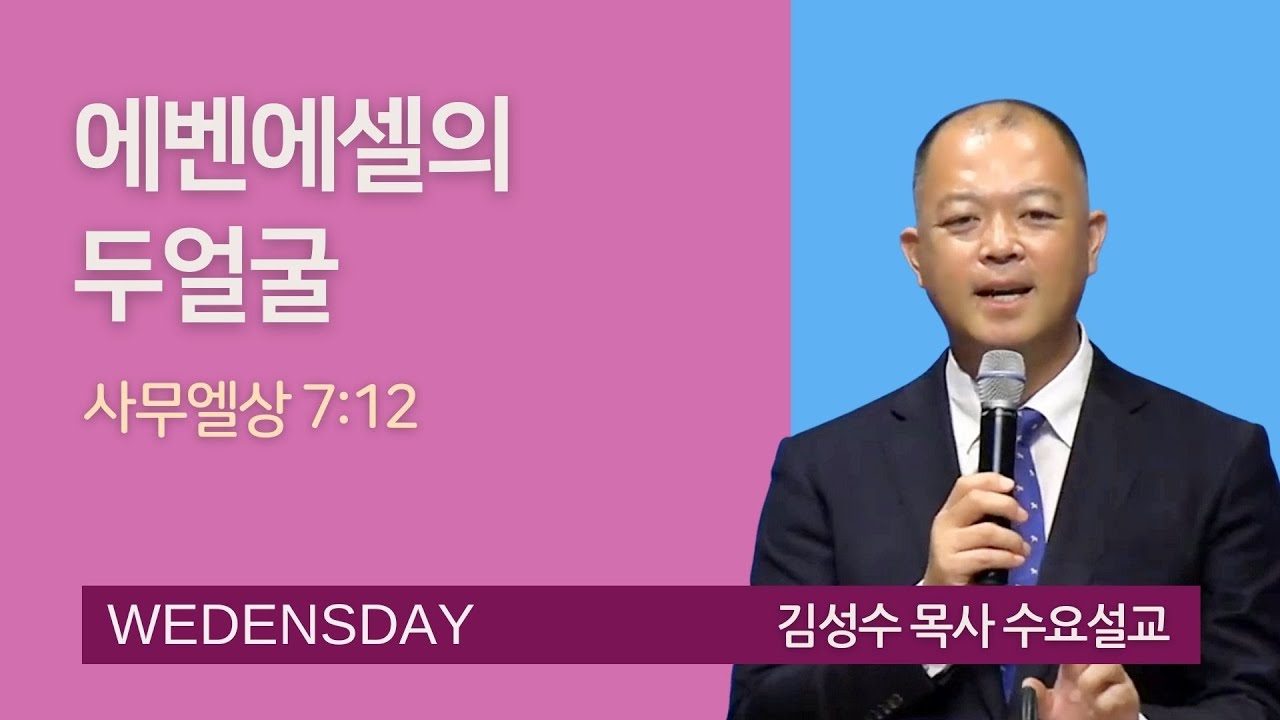 에벤에셀의
두얼굴

사무엘상 7:12

WEDENSDAY

김성수 목사 수요설교